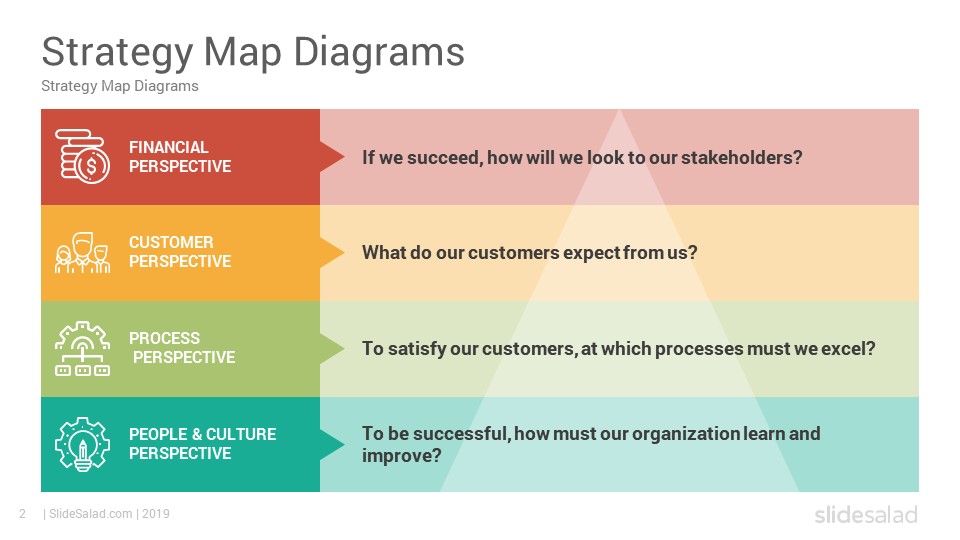 Strategy Map Diagrams
Strategy Map Diagrams

FINANCIAL PERSPECTIVE
If we succeed, how will we look to our stakeholders?

CUSTOMER PERSPECTIVE
What do our customers expect from us?

PROCESS PERSPECTIVE
To satisfy our customers, at which processes must we excel?

PEOPLE & CULTURE PERSPECTIVE
To be successful, how must our organization learn and improve?

2 | SlideSalad.com | 2019
slidesalad